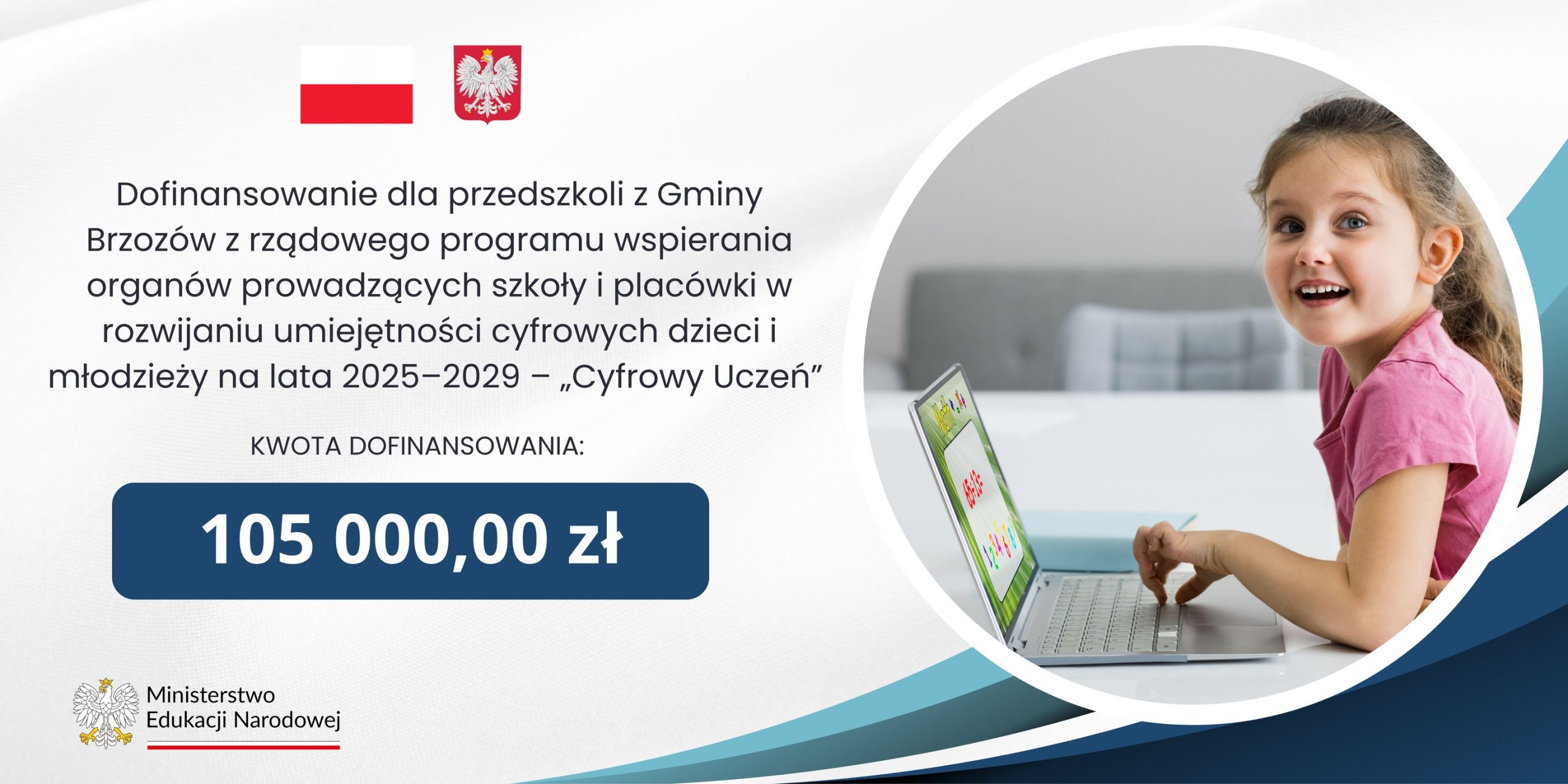 Dofinansowanie dla przedszkoli z Gminy Brzozów z rządowego programu wspierania organów prowadzących szkoły i placówki w rozwijaniu umiejętności cyfrowych dzieci i młodzieży na lata 2025–2029 – „Cyfrowy Uczeń”

KWOTA DOFINANSOWANIA:

105 000,00 zł

Ministerstwo Edukacji Narodowej